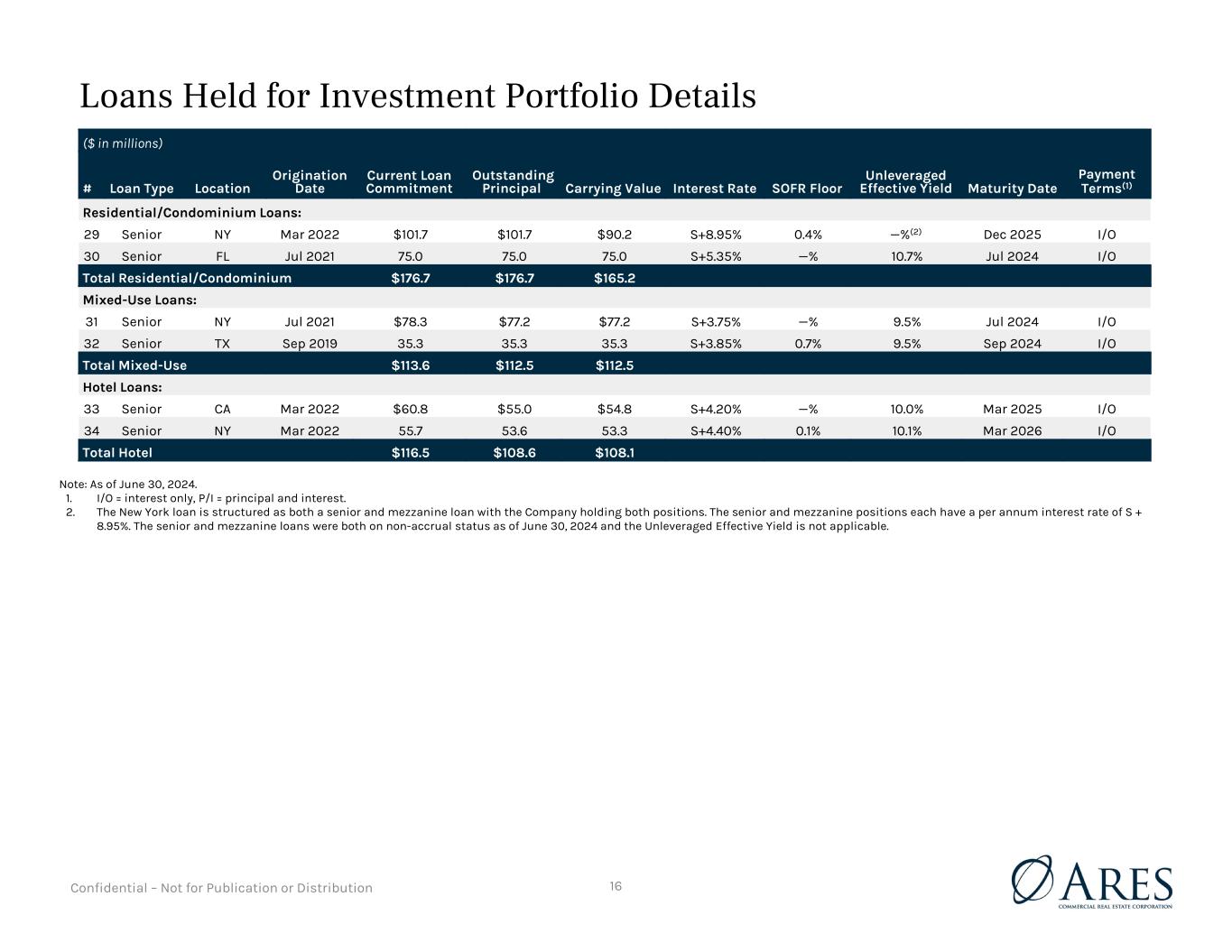 Loans Held for Investment Portfolio Details

($ in millions)

| # | Loan Type | Location | Origination Date | Current Loan Commitment | Outstanding Principal | Carrying Value | Interest Rate | SOFR Floor | Unleveraged Effective Yield | Maturity Date | Payment Terms$^{(1)}$ |
|---|---|---|---|---|---|---|---|---|---|---|---|
| Residential/Condominium Loans: | | | | | | | | | | | |
| 29 | Senior | NY | Mar 2022 | $101.7 | $101.7 | $90.2 | S+8.95% | 0.4% | —%$^{(2)}$ | Dec 2025 | I/O |
| 30 | Senior | FL | Jul 2021 | 75.0 | 75.0 | 75.0 | S+5.35% | —% | 10.7% | Jul 2024 | I/O |
| Total Residential/Condominium | | | | $176.7 | $176.7 | $165.2 | | | | | |
| Mixed-Use Loans: | | | | | | | | | | | |
| 31 | Senior | NY | Jul 2021 | $78.3 | $77.2 | $77.2 | S+3.75% | —% | 9.5% | Jul 2024 | I/O |
| 32 | Senior | TX | Sep 2019 | 35.3 | 35.3 | 35.3 | S+3.85% | 0.7% | 9.5% | Sep 2024 | I/O |
| Total Mixed-Use | | | | $113.6 | $112.5 | $112.5 | | | | | |
| Hotel Loans: | | | | | | | | | | | |
| 33 | Senior | CA | Mar 2022 | $60.8 | $55.0 | $54.8 | S+4.20% | —% | 10.0% | Mar 2025 | I/O |
| 34 | Senior | NY | Mar 2022 | 55.7 | 53.6 | 53.3 | S+4.40% | 0.1% | 10.1% | Mar 2026 | I/O |
| Total Hotel | | | | $116.5 | $108.6 | $108.1 | | | | | |

Note: As of June 30, 2024.
1. I/O = interest only, P/I = principal and interest.
2. The New York loan is structured as both a senior and mezzanine loan with the Company holding both positions. The senior and mezzanine positions each have a per annum interest rate of S + 8.95%. The senior and mezzanine loans were both on non-accrual status as of June 30, 2024 and the Unleveraged Effective Yield is not applicable.

Confidential – Not for Publication or Distribution

16

ARES
COMMERCIAL REAL ESTATE CORPORATION